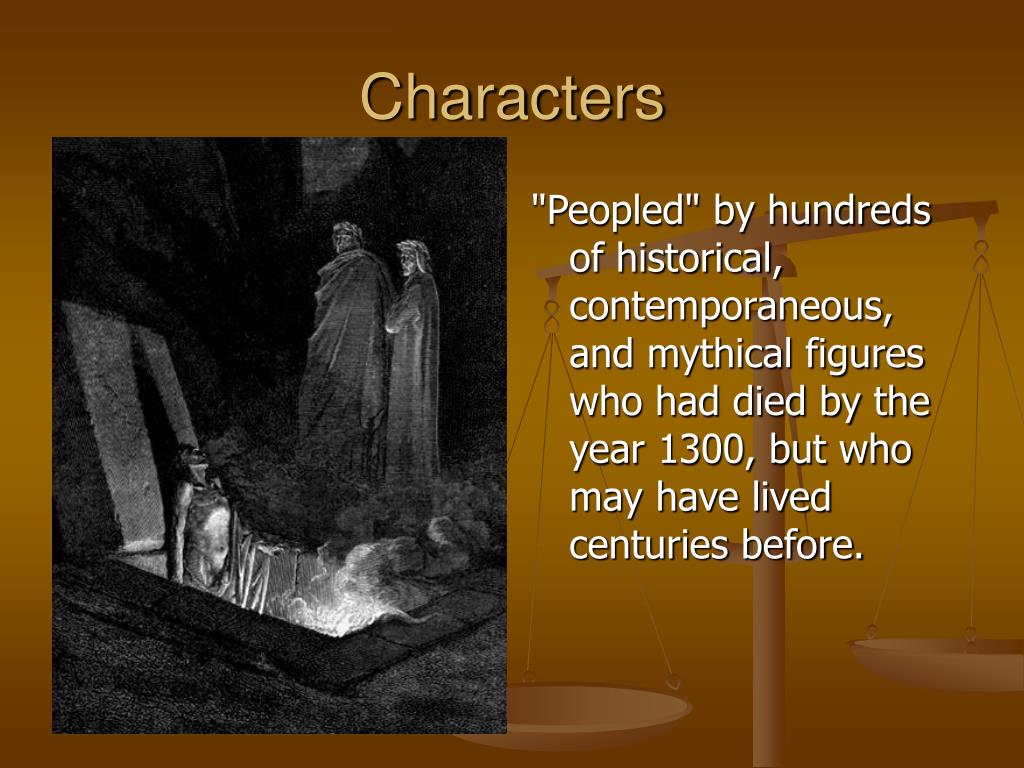 Characters

"Peopled" by hundreds of historical, contemporaneous, and mythical figures who had died by the year 1300, but who may have lived centuries before.